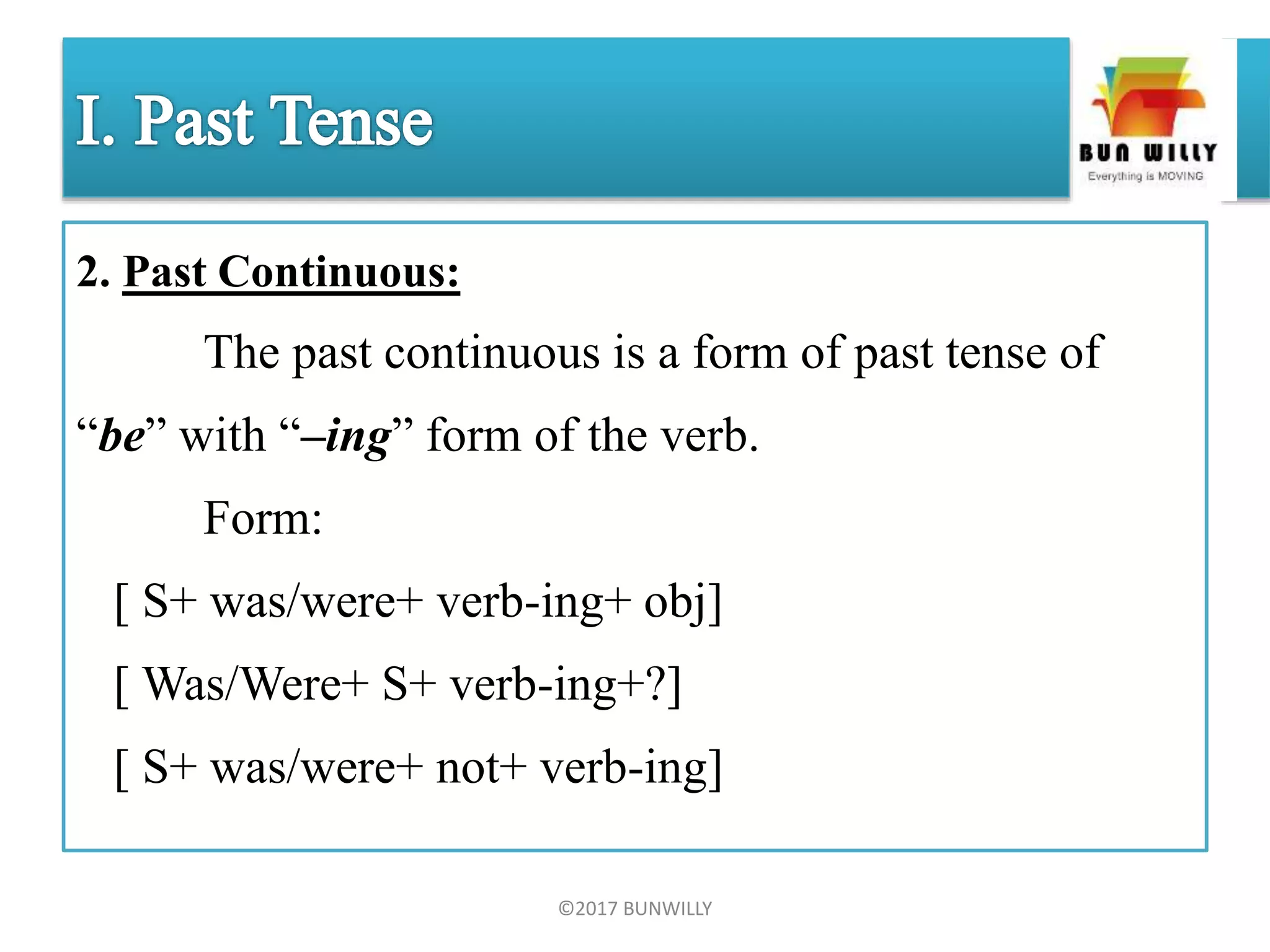 I. Past Tense

BUN WILLY
Everything is MOVING

2. Past Continuous:

The past continuous is a form of past tense of “be” with “–ing” form of the verb.

Form:

[ S+ was/were+ verb-ing+ obj]

[ Was/Were+ S+ verb-ing+?]

[ S+ was/were+ not+ verb-ing]

©2017 BUNWILLY